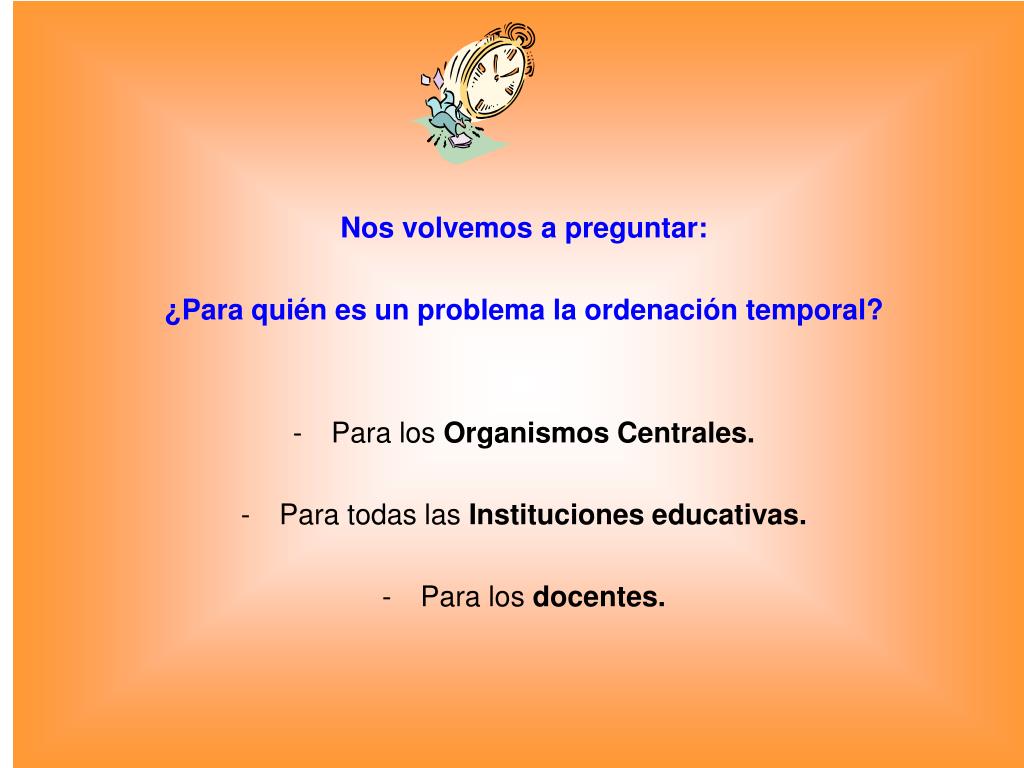 Nos volvemos a preguntar:

¿Para quién es un problema la ordenación temporal?

- Para los Organismos Centrales.

- Para todas las Instituciones educativas.

- Para los docentes.